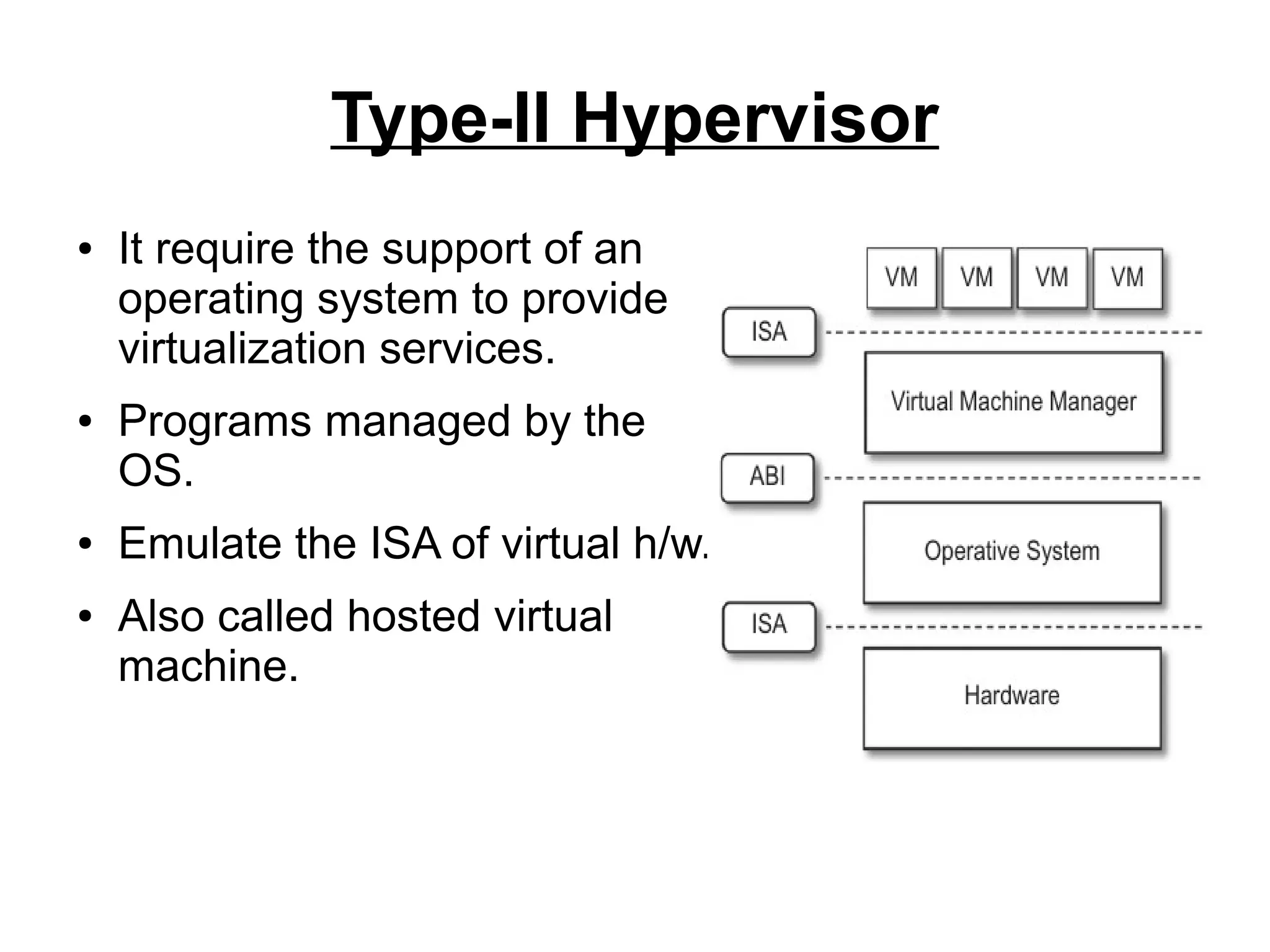 Type-II Hypervisor

• It require the support of an operating system to provide virtualization services.
• Programs managed by the OS.
• Emulate the ISA of virtual h/w.
• Also called hosted virtual machine.

VM VM VM VM
ISA
Virtual Machine Manager
ABI
Operative System
ISA
Hardware